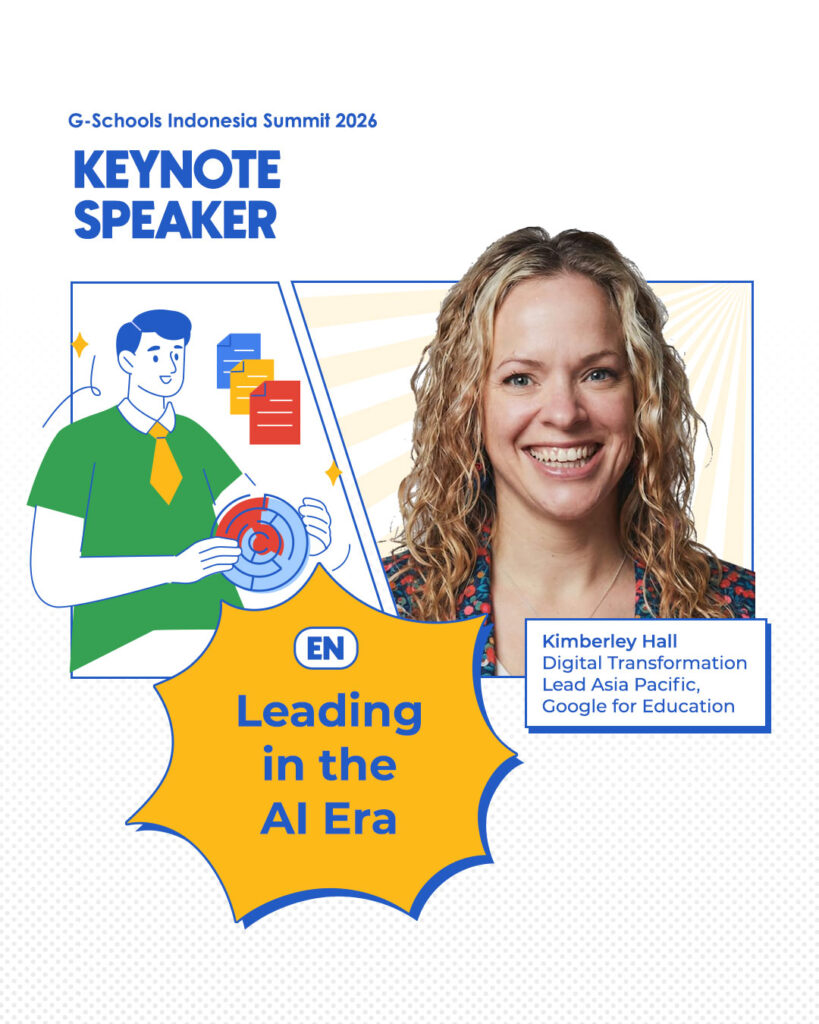 G-Schools Indonesia Summit 2026

KEYNOTE SPEAKER

EN

Leading in the AI Era

Kimberley Hall
Digital Transformation Lead Asia Pacific, Google for Education